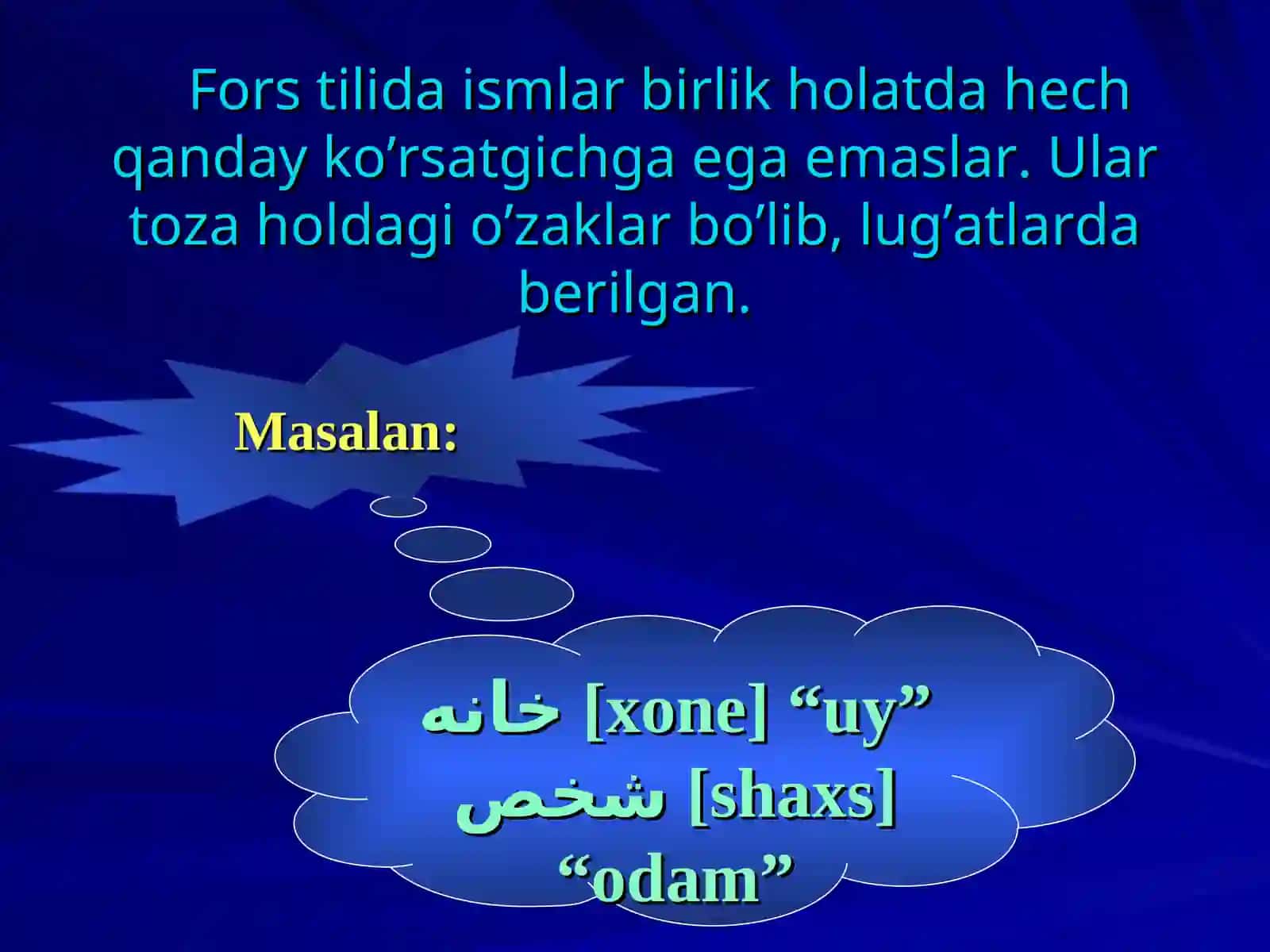 Fors tilida ismlar birlik holatda hech qanday ko’rsatgichga ega emaslar. Ular toza holdagi o’zaklar bo’lib, lug’atlarda berilgan.

Masalan:

خانه [xone] “uy”
شخص [shaxs] “odam”